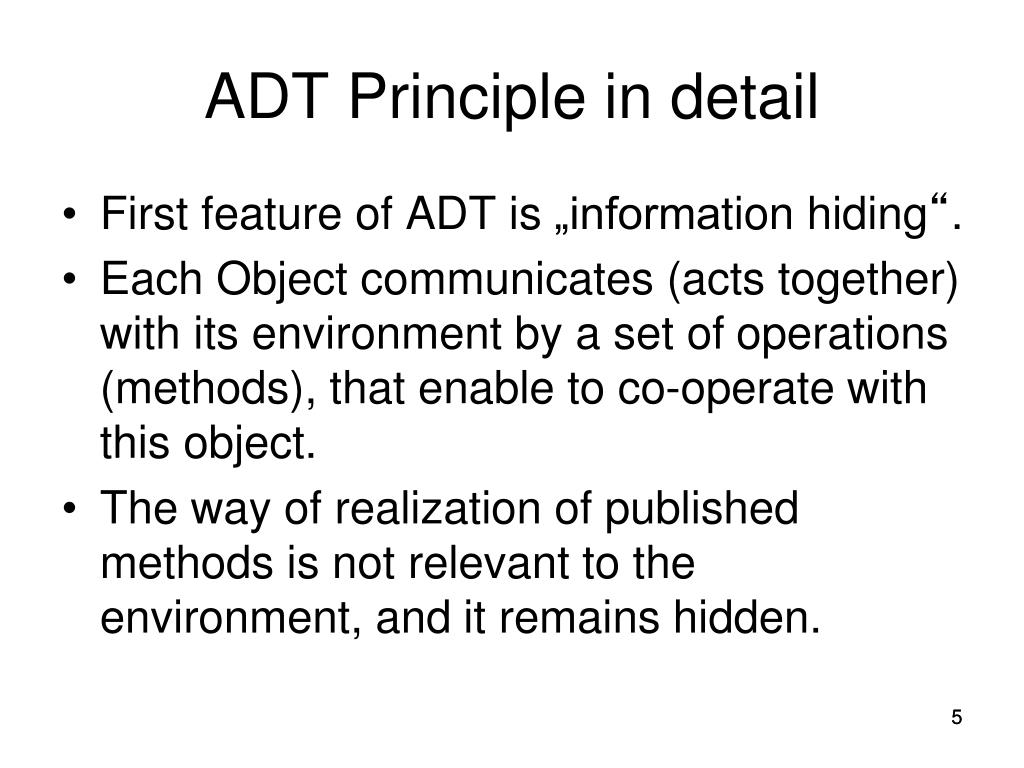 ADT Principle in detail

• First feature of ADT is „information hiding“.
• Each Object communicates (acts together) with its environment by a set of operations (methods), that enable to co-operate with this object.
• The way of realization of published methods is not relevant to the environment, and it remains hidden.

5